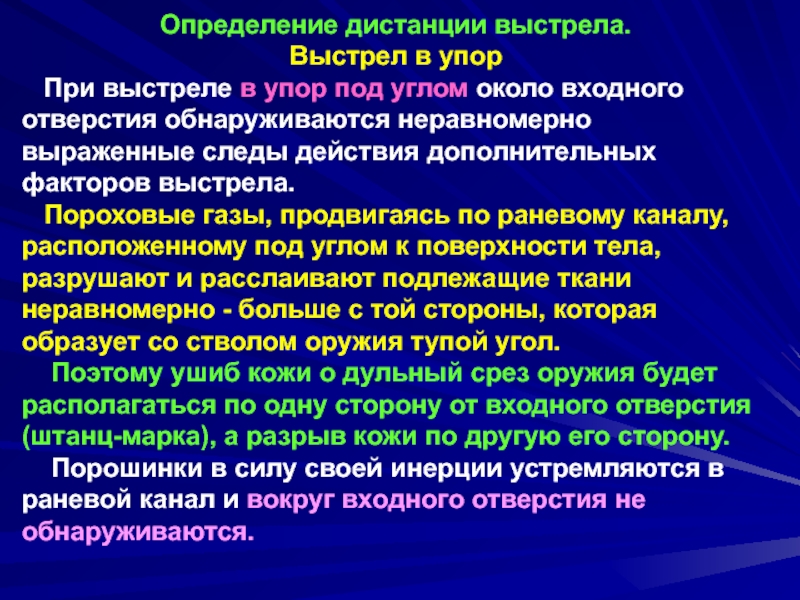 Определение дистанции выстрела.
Выстрел в упор

При выстреле в упор под углом около входного отверстия обнаруживаются неравномерно выраженные следы действия дополнительных факторов выстрела.

Пороховые газы, продвигаясь по раневому каналу, расположенному под углом к поверхности тела, разрушают и расслаивают подлежащие ткани неравномерно - больше с той стороны, которая образует со стволом оружия тупой угол.

Поэтому ушиб кожи о дульный срез оружия будет располагаться по одну сторону от входного отверстия (штанц-марка), а разрыв кожи по другую его сторону.

Порошинки в силу своей инерции устремляются в раневой канал и вокруг входного отверстия не обнаруживаются.